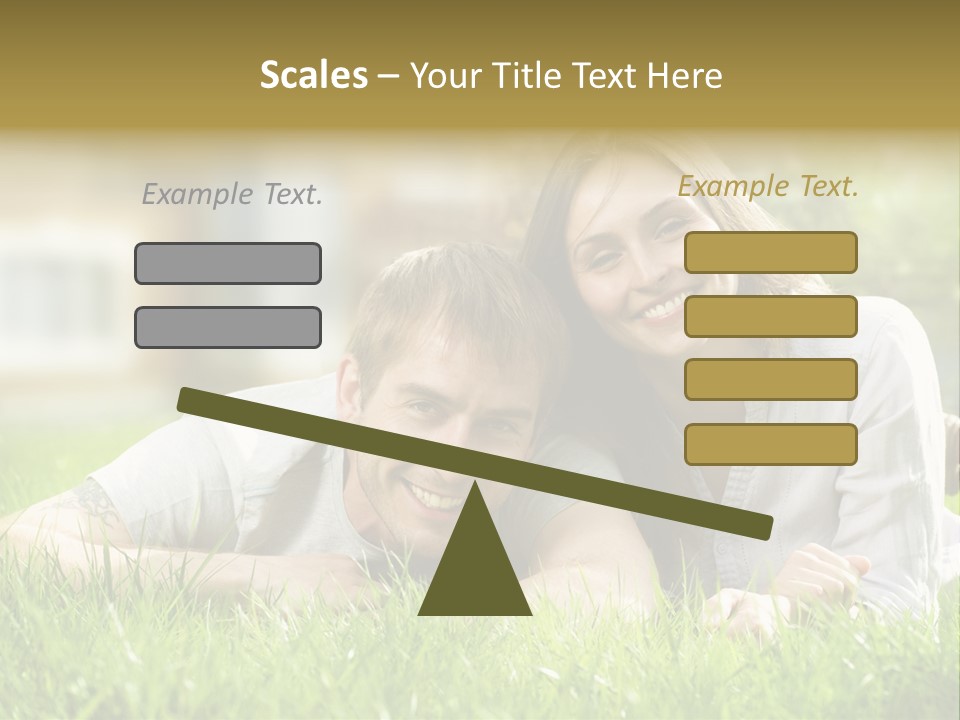 Scales – Your Title Text Here

Example Text.

Example Text.